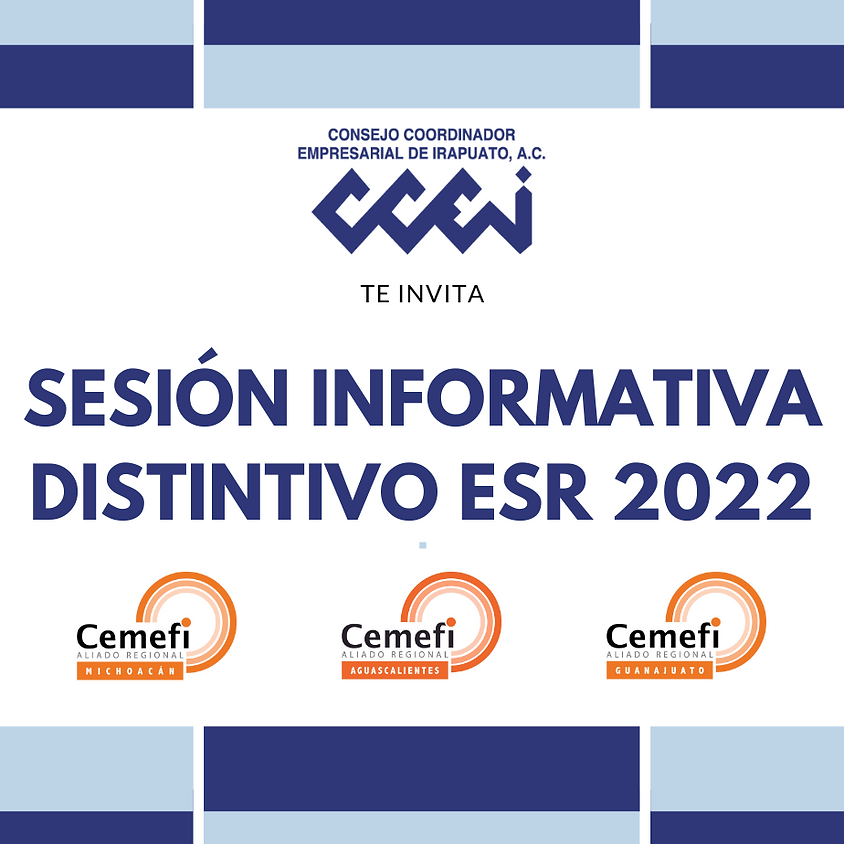 CONSEJO COORDINADOR
EMPRESARIAL DE IRAPUATO, A.C.

CCEI

TE INVITA

SESIÓN INFORMATIVA
DISTINTIVO ESR 2022

Cemefi
ALIADO REGIONAL
MICHOACÁN

Cemefi
ALIADO REGIONAL
AGUASCALIENTES

Cemefi
ALIADO REGIONAL
GUANAJUATO